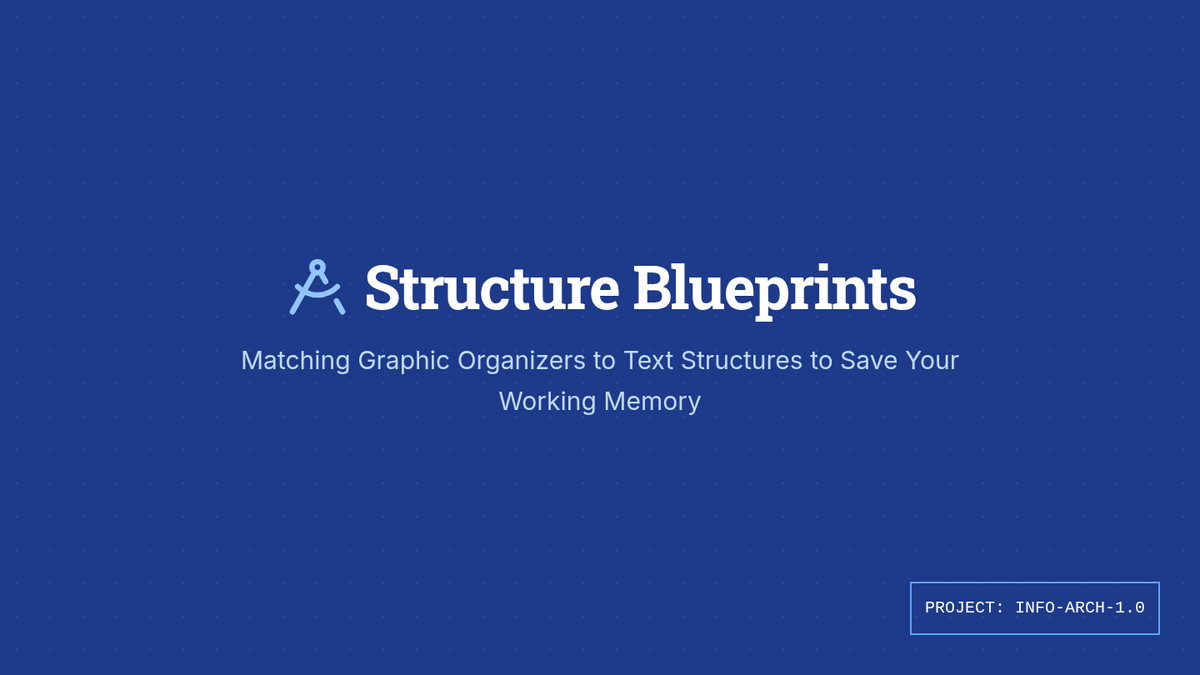 Structure Blueprints

Matching Graphic Organizers to Text Structures to Save Your Working Memory

PROJECT: INFO-ARCH-1.0